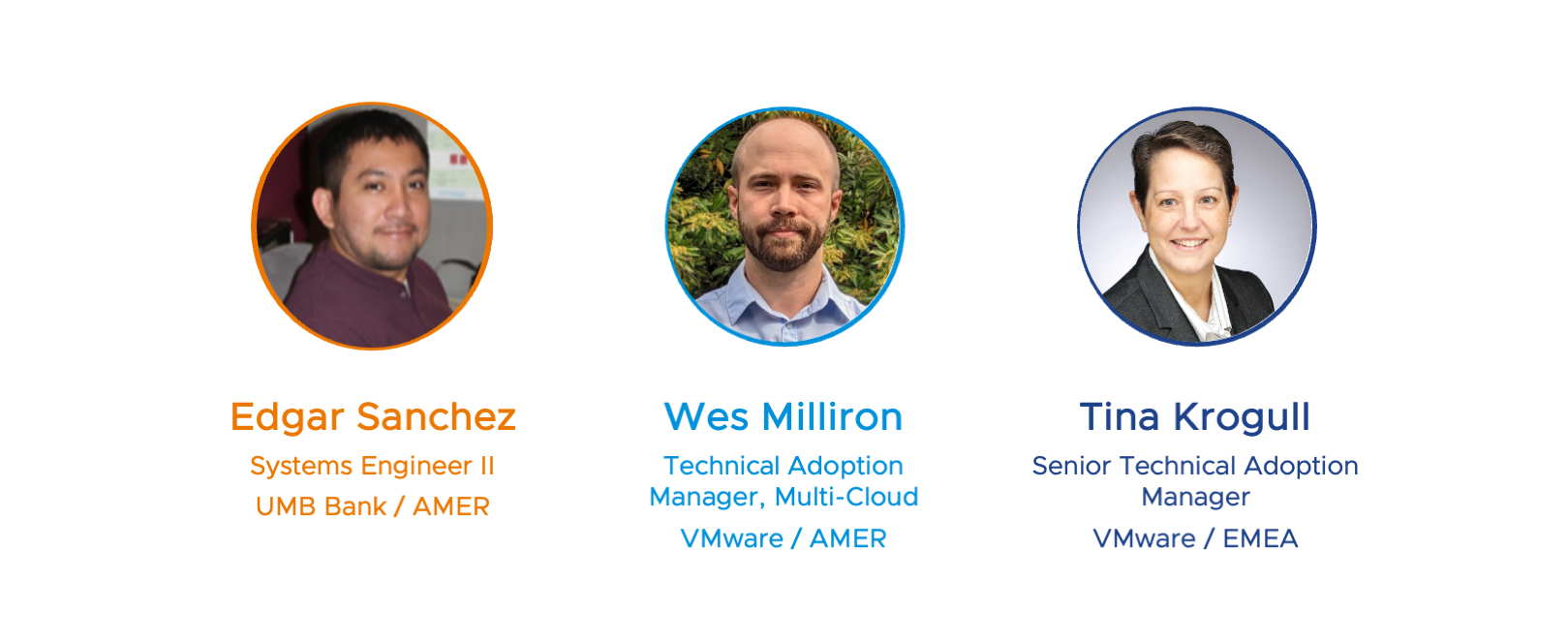 Edgar Sanchez

Systems Engineer II

UMB Bank / AMER

Wes Milliron

Technical Adoption Manager, Multi-Cloud

VMware / AMER

Tina Krogull

Senior Technical Adoption Manager

VMware / EMEA